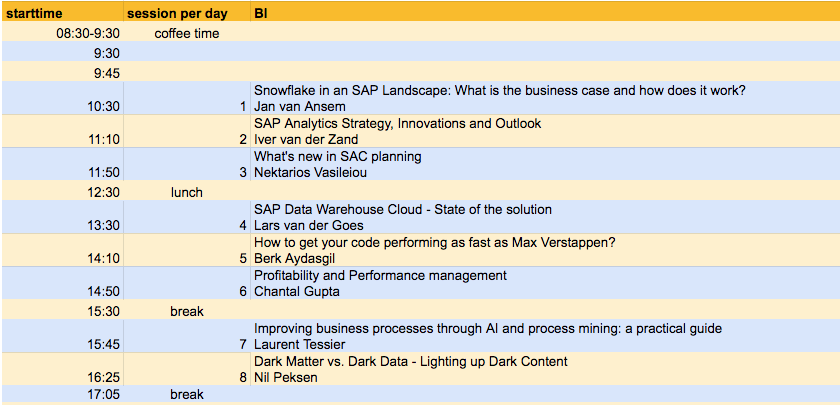 | starttime | session per day | BI |
|---|---|---|
| 08:30-9:30 | coffee time | |
| 9:30 | | |
| 9:45 | | |
| 10:30 | 1 | Snowflake in an SAP Landscape: What is the business case and how does it work? Jan van Ansem |
| 11:10 | 2 | SAP Analytics Strategy, Innovations and Outlook Iver van der Zand |
| 11:50 | 3 | What's new in SAC planning Nektarios Vasileiou |
| 12:30 | lunch | |
| 13:30 | 4 | SAP Data Warehouse Cloud - State of the solution Lars van der Goes |
| 14:10 | 5 | How to get your code performing as fast as Max Verstappen? Berk Aydasgil |
| 14:50 | 6 | Profitability and Performance management Chantal Gupta |
| 15:30 | break | |
| 15:45 | 7 | Improving business processes through AI and process mining: a practical guide Laurent Tessier |
| 16:25 | 8 | Dark Matter vs. Dark Data - Lighting up Dark Content Nil Peksen |
| 17:05 | break | |